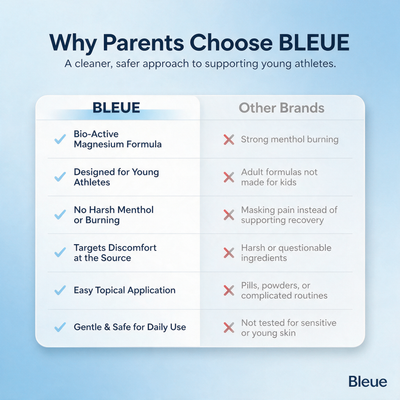 Why Parents Choose BLEUE

A cleaner, safer approach to supporting young athletes.

| BLEUE | Other Brands |
|---|---|
| ✓ Bio-Active Magnesium Formula | ✗ Strong menthol burning |
| ✓ Designed for Young Athletes | ✗ Adult formulas not made for kids |
| ✓ No Harsh Menthol or Burning | ✗ Masking pain instead of supporting recovery |
| ✓ Targets Discomfort at the Source | ✗ Harsh or questionable ingredients |
| ✓ Easy Topical Application | ✗ Pills, powders, or complicated routines |
| ✓ Gentle & Safe for Daily Use | ✗ Not tested for sensitive or young skin |

Bleue